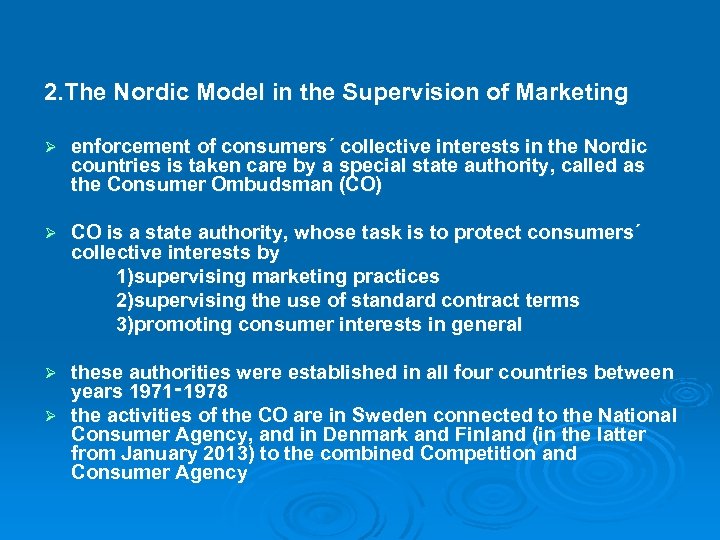 2.The Nordic Model in the Supervision of Marketing

➢ enforcement of consumers´ collective interests in the Nordic countries is taken care by a special state authority, called as the Consumer Ombudsman (CO)

➢ CO is a state authority, whose task is to protect consumers´ collective interests by
1)supervising marketing practices
2)supervising the use of standard contract terms
3)promoting consumer interests in general

➢ these authorities were established in all four countries between years 1971-1978

➢ the activities of the CO are in Sweden connected to the National Consumer Agency, and in Denmark and Finland (in the latter from January 2013) to the combined Competition and Consumer Agency